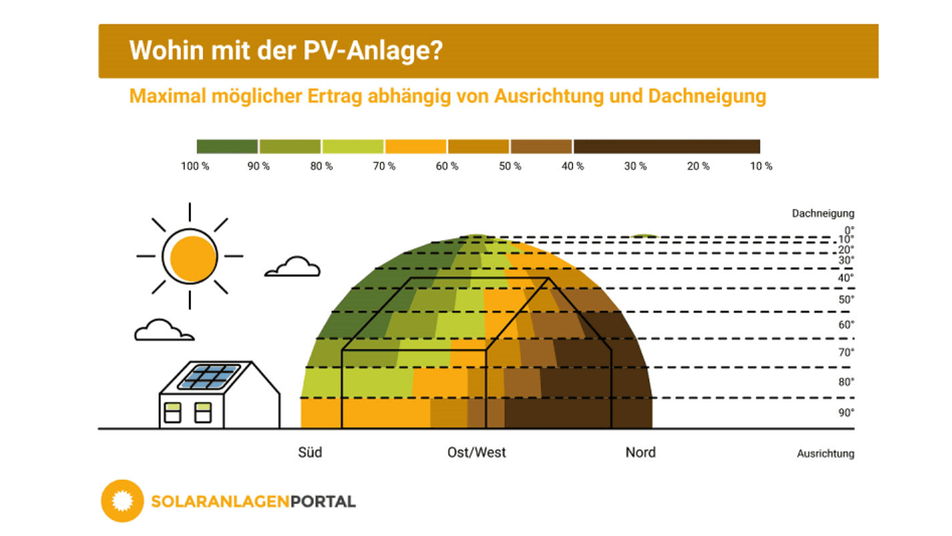 Wohin mit der PV-Anlage?

Maximal möglicher Ertrag abhängig von Ausrichtung und Dachneigung

100 % 90 % 80 % 70 % 60 % 50 % 40 % 30 % 20 % 10 %

Dachneigung
0°
10°
20°
30°
40°
50°
60°
70°
80°
90°

Süd Ost/West Nord Ausrichtung

SOLARANLAGENPORTAL